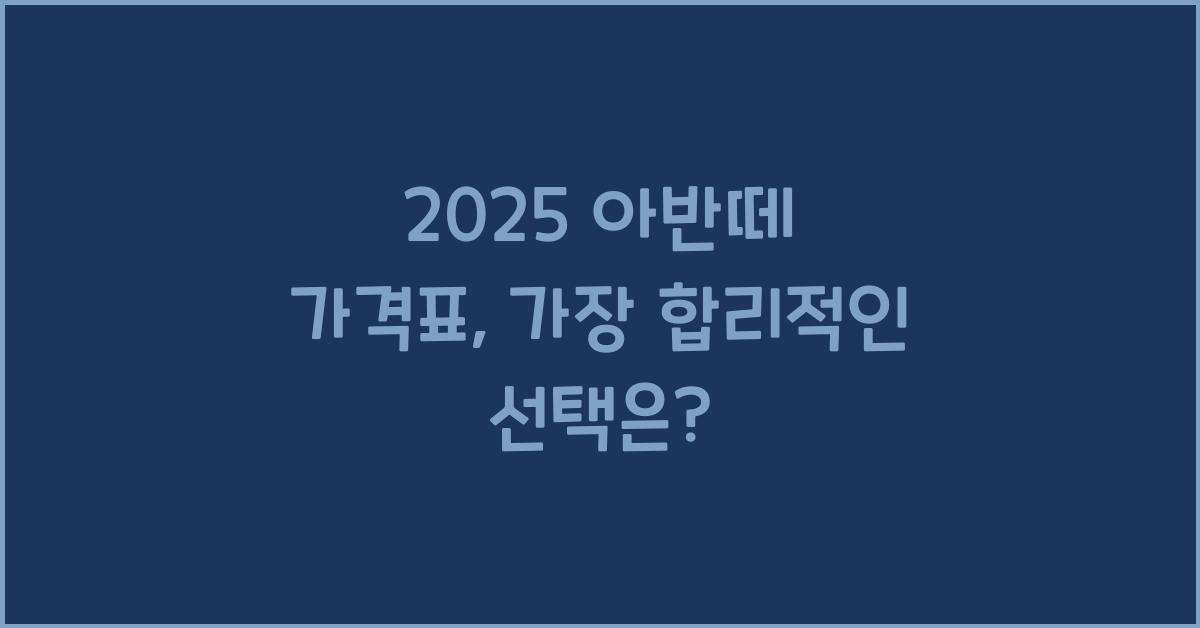 2025 아반떼 가격표, 가장 합리적인 선택은?